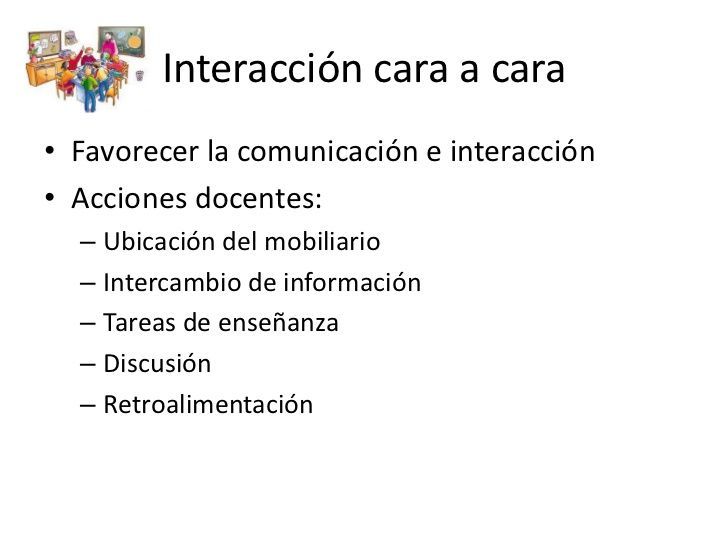 Interacción cara a cara

• Favorecer la comunicación e interacción
• Acciones docentes:
– Ubicación del mobiliario
– Intercambio de información
– Tareas de enseñanza
– Discusión
– Retroalimentación